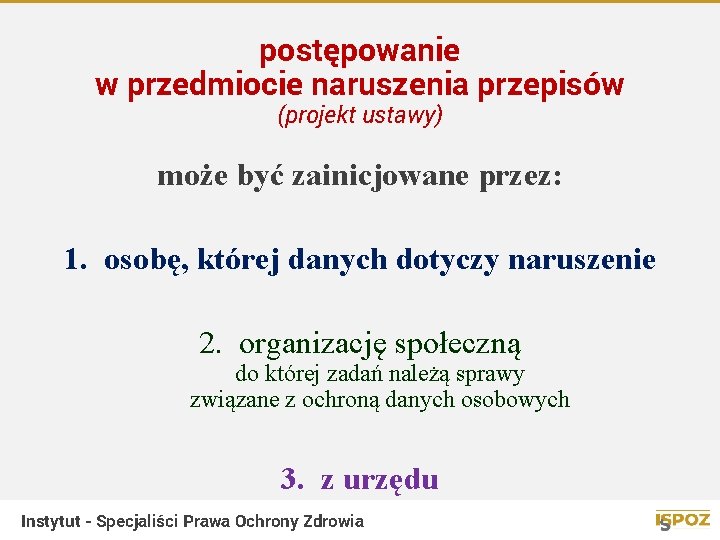 postępowanie
w przedmiocie naruszenia przepisów
(projekt ustawy)

może być zainicjowane przez:

1. osobę, której danych dotyczy naruszenie

2. organizację społeczną
do której zadań należą sprawy
związane z ochroną danych osobowych

3. z urzędu

Instytut - Specjaliści Prawa Ochrony Zdrowia

ISPOZ 5